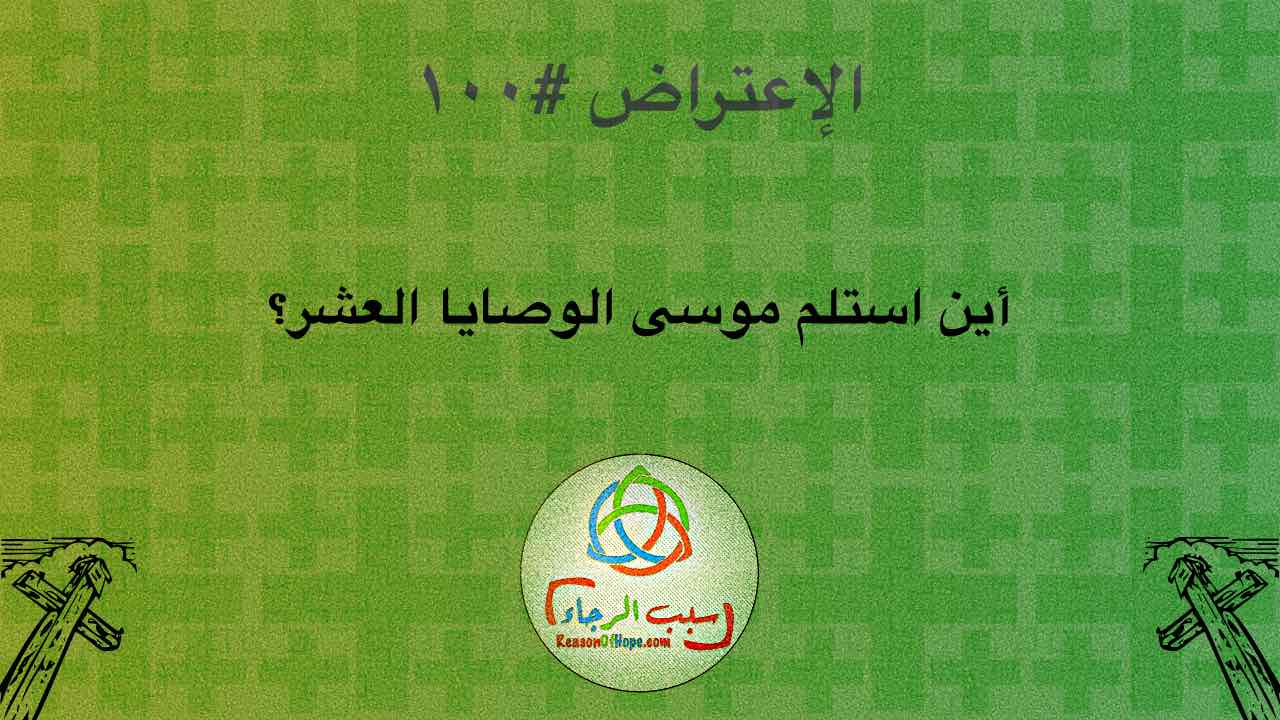 الإعتراض #١٠٠

أين استلم موسى الوصايا العشر؟

سبب الرجاء
ReasonOfHope.com